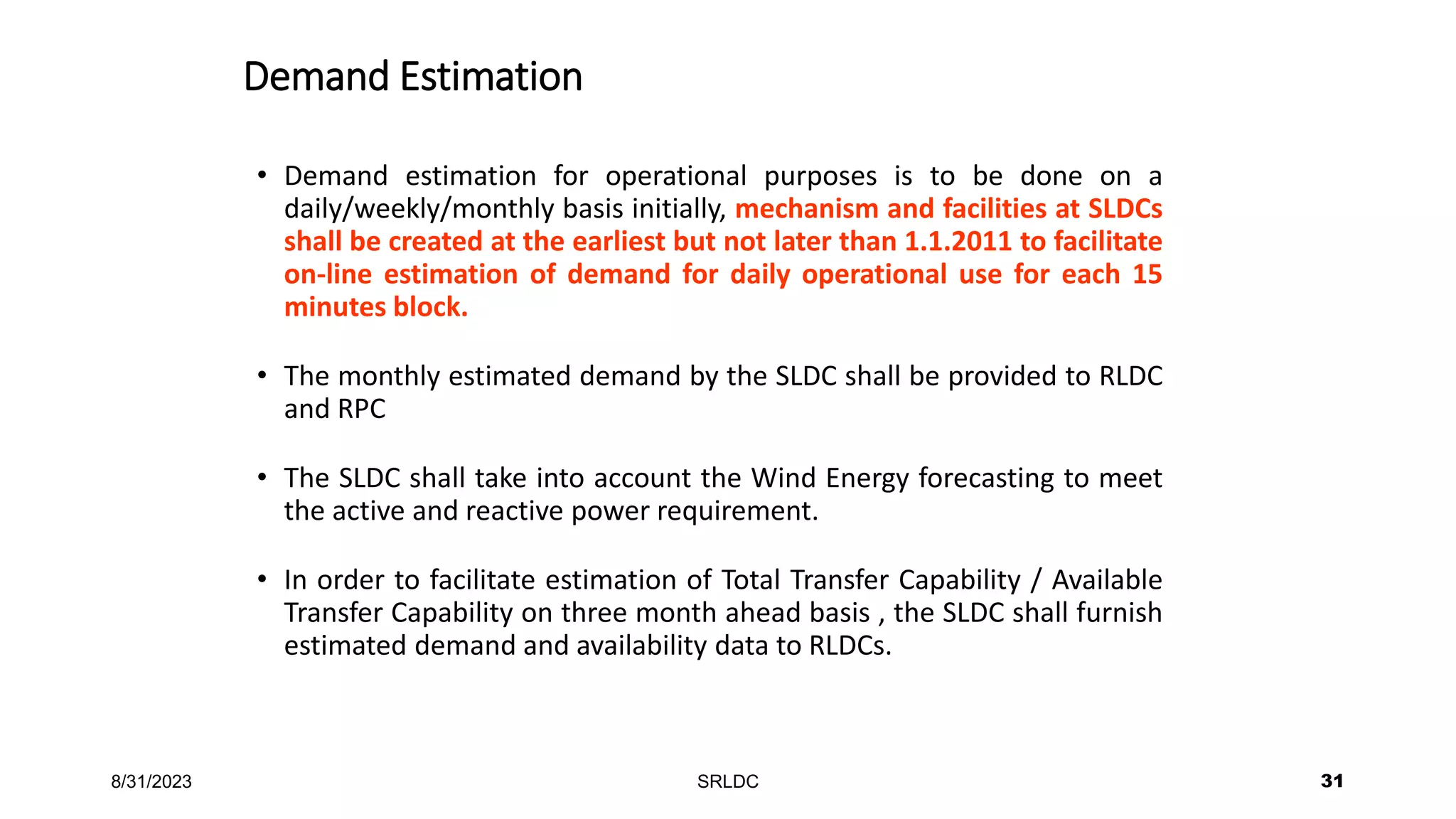 Demand Estimation

• Demand estimation for operational purposes is to be done on a daily/weekly/monthly basis initially, mechanism and facilities at SLDCs shall be created at the earliest but not later than 1.1.2011 to facilitate on-line estimation of demand for daily operational use for each 15 minutes block.

• The monthly estimated demand by the SLDC shall be provided to RLDC and RPC

• The SLDC shall take into account the Wind Energy forecasting to meet the active and reactive power requirement.

• In order to facilitate estimation of Total Transfer Capability / Available Transfer Capability on three month ahead basis , the SLDC shall furnish estimated demand and availability data to RLDCs.

8/31/2023

SRLDC

31